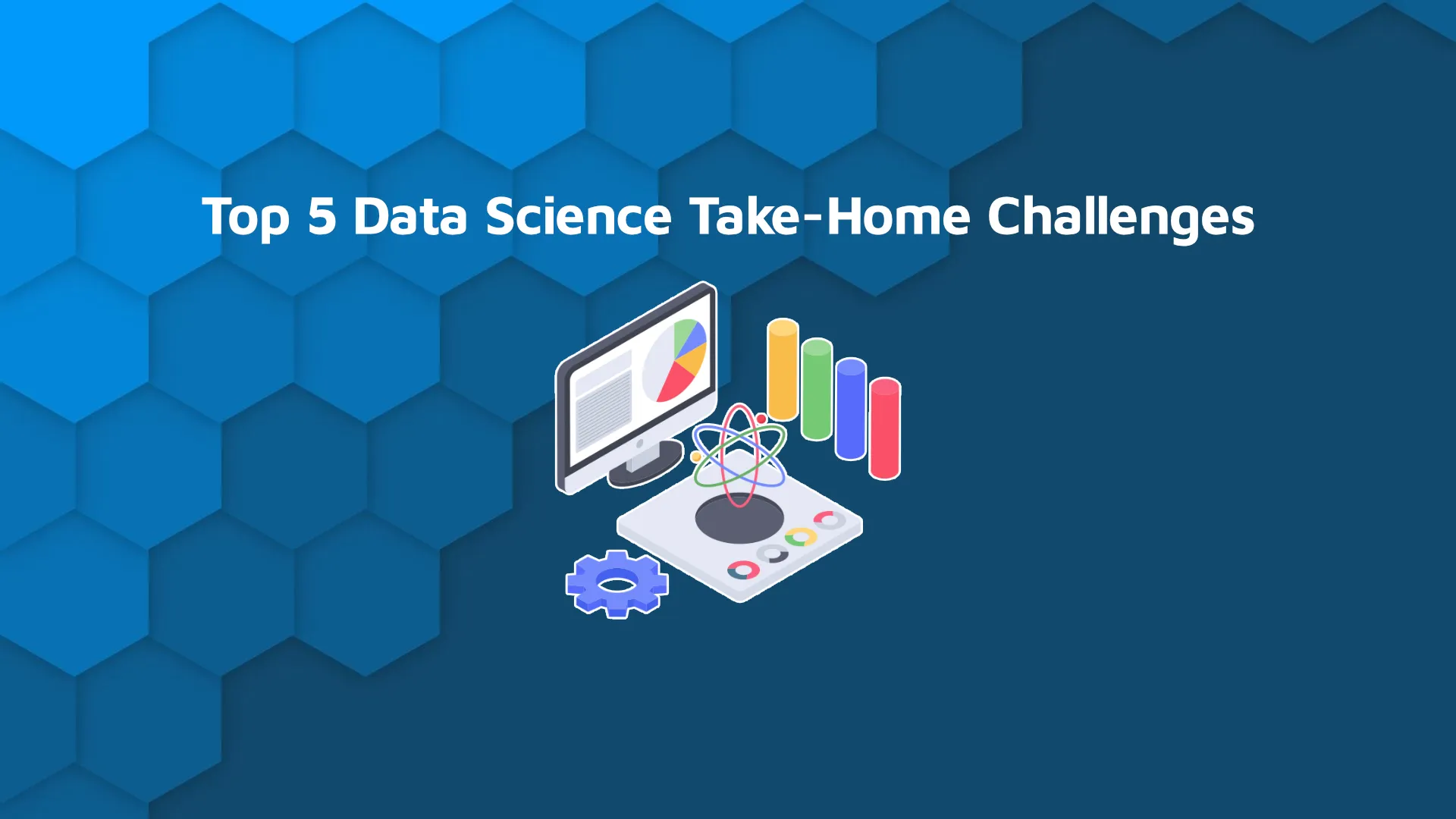 Top 5 Data Science Take-Home Challenges